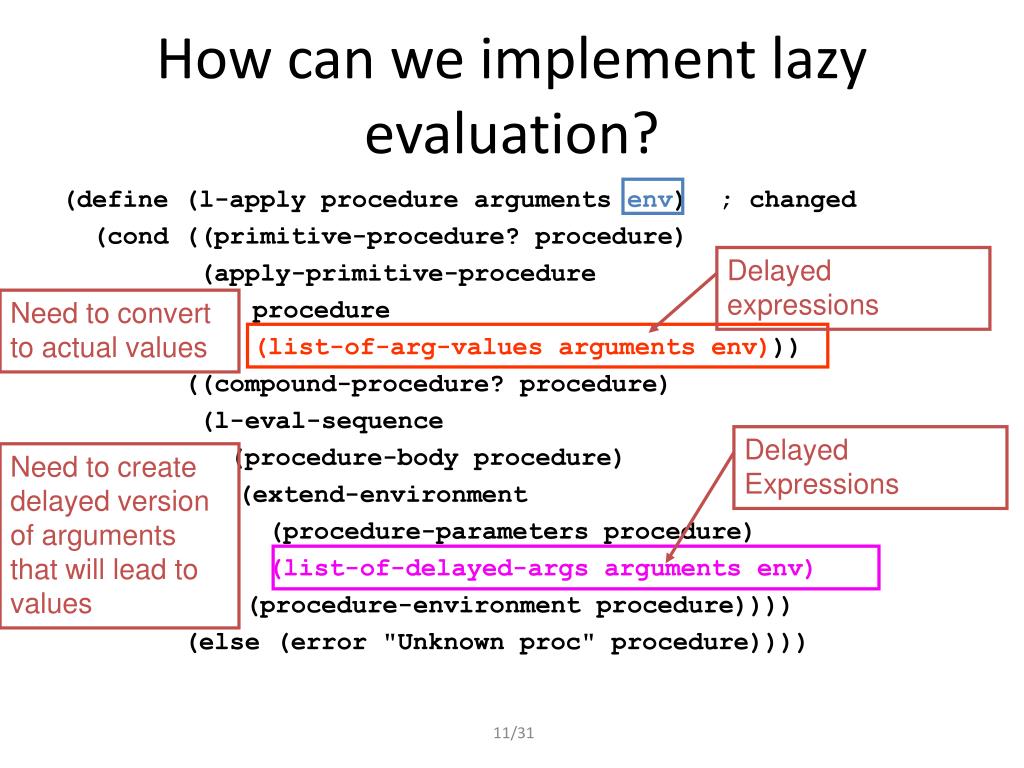 How can we implement lazy evaluation?

(define (l-apply procedure arguments env) ; changed
  (cond ((primitive-procedure? procedure)
         (apply-primitive-procedure
          procedure
          (list-of-arg-values arguments env)))
        ((compound-procedure? procedure)
         (l-eval-sequence
          (procedure-body procedure)
          (extend-environment
           (procedure-parameters procedure)
           (list-of-delayed-args arguments env)
           (procedure-environment procedure))))
        (else (error "Unknown proc" procedure))))

Delayed expressions

Need to convert to actual values

Delayed Expressions

Need to create delayed version of arguments that will lead to values

11/31